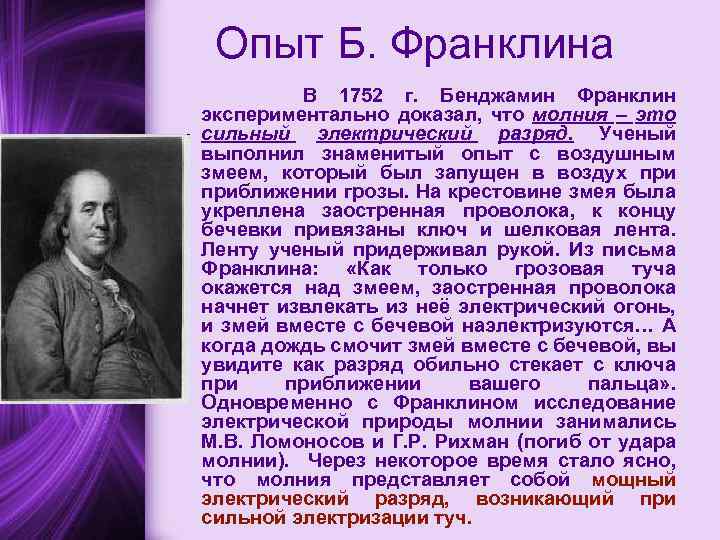 Опыт Б. Франклина

В 1752 г. Бенджамин Франклин экспериментально доказал, что молния – это сильный электрический разряд. Ученый выполнил знаменитый опыт с воздушным змеем, который был запущен в воздух при приближении грозы. На крестовине змея была укреплена заостренная проволока, к концу бечевки привязаны ключ и шелковая лента. Ленту ученый придерживал рукой. Из письма Франклина: «Как только грозовая туча окажется над змеем, заостренная проволока начнет извлекать из неё электрический огонь, и змей вместе с бечевой наэлектризуются… А когда дождь смочит змей вместе с бечевой, вы увидите как разряд обильно стекает с ключа при приближении вашего пальца». Одновременно с Франклином исследование электрической природы молнии занимались М.В. Ломоносов и Г.Р. Рихман (погиб от удара молнии). Через некоторое время стало ясно, что молния представляет собой мощный электрический разряд, возникающий при сильной электризации туч.